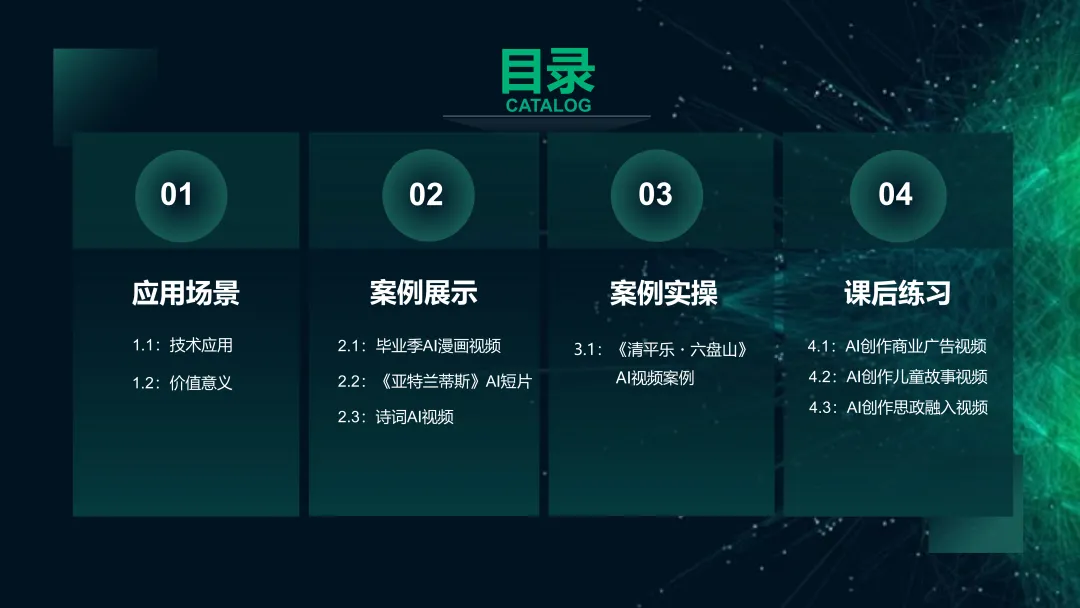 目录
CATALOG

01

应用场景

1.1：技术应用

1.2：价值意义

02

案例展示

2.1：毕业季AI漫画视频

2.2：《亚特兰蒂斯》AI短片

2.3：诗词AI视频

03

案例实操

3.1：《清平乐·六盘山》AI视频案例

04

课后练习

4.1：AI创作商业广告视频

4.2：AI创作儿童故事视频

4.3：AI创作思政融入视频